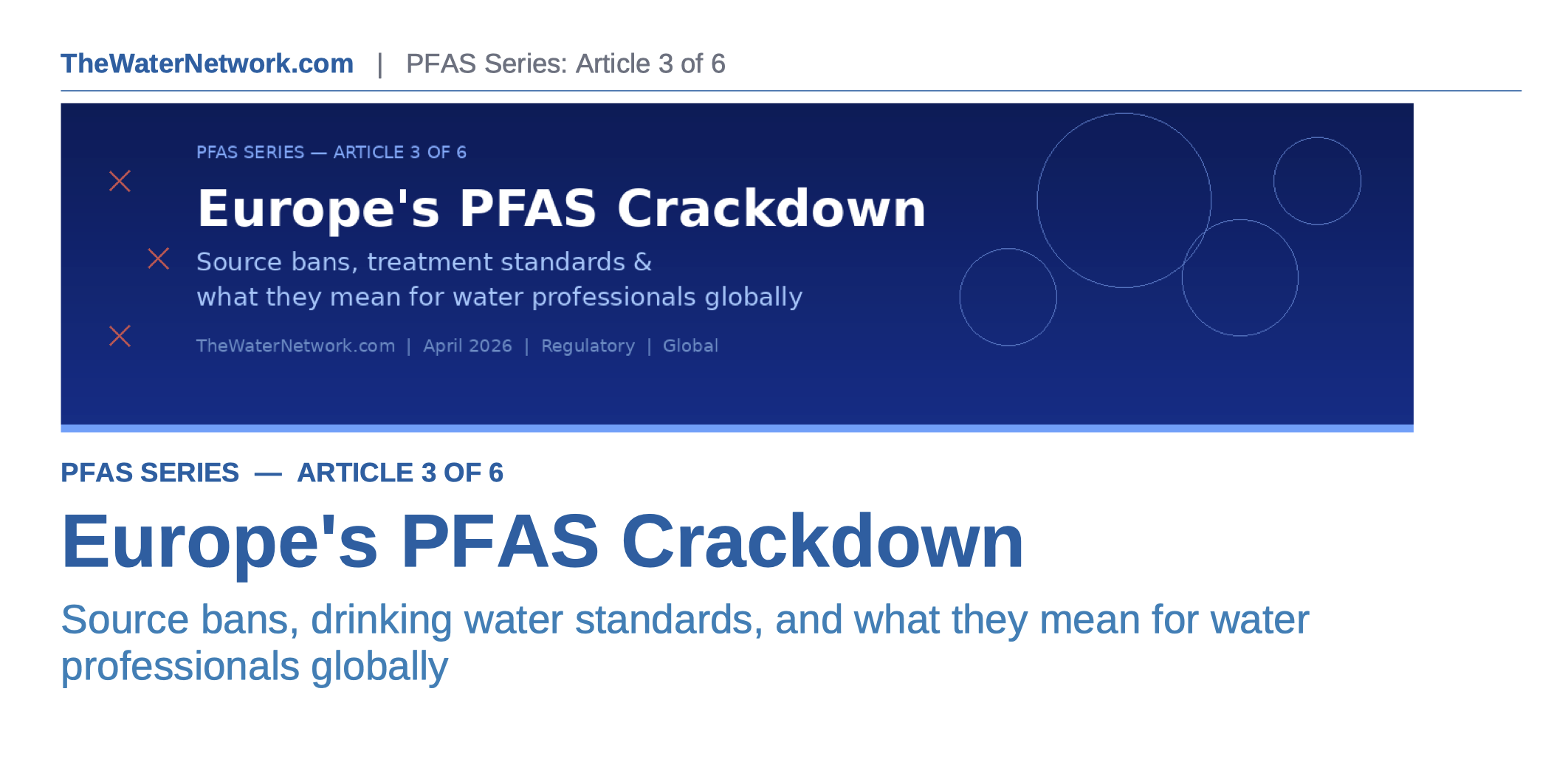 TheWaterNetwork.com | PFAS Series: Article 3 of 6

PFAS SERIES — ARTICLE 3 OF 6

Europe's PFAS Crackdown

Source bans, treatment standards & what they mean for water professionals globally

TheWaterNetwork.com | April 2026 | Regulatory | Global

PFAS SERIES — ARTICLE 3 OF 6

Europe's PFAS Crackdown

Source bans, drinking water standards, and what they mean for water professionals globally